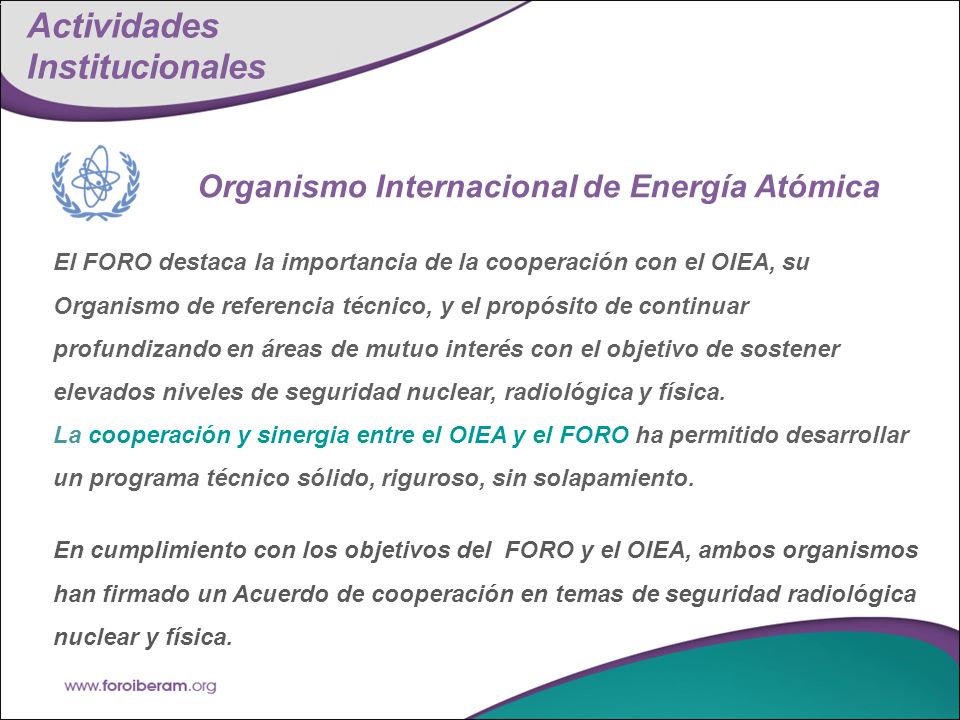 Actividades Institucionales

Organismo Internacional de Energía Atómica

El FORO destaca la importancia de la cooperación con el OIEA, su Organismo de referencia técnico, y el propósito de continuar profundizando en áreas de mutuo interés con el objetivo de sostener elevados niveles de seguridad nuclear, radiológica y física.
La cooperación y sinergia entre el OIEA y el FORO ha permitido desarrollar un programa técnico sólido, riguroso, sin solapamiento.

En cumplimiento con los objetivos del FORO y el OIEA, ambos organismos han firmado un Acuerdo de cooperación en temas de seguridad radiológica nuclear y física.

www.foroiberam.org